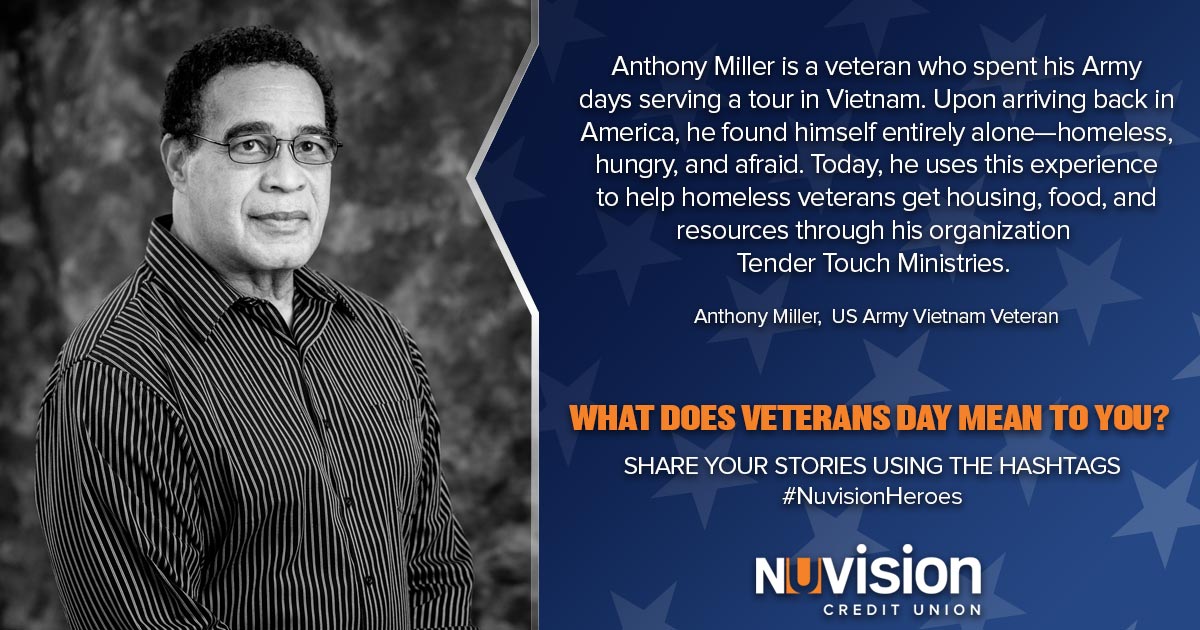 Anthony Miller is a veteran who spent his Army days serving a tour in Vietnam. Upon arriving back in America, he found himself entirely alone—homeless, hungry, and afraid. Today, he uses this experience to help homeless veterans get housing, food, and resources through his organization Tender Touch Ministries.

Anthony Miller, US Army Vietnam Veteran

WHAT DOES VETERANS DAY MEAN TO YOU?

SHARE YOUR STORIES USING THE HASHTAGS #NuvisionHeroes

NUVISION CREDIT UNION